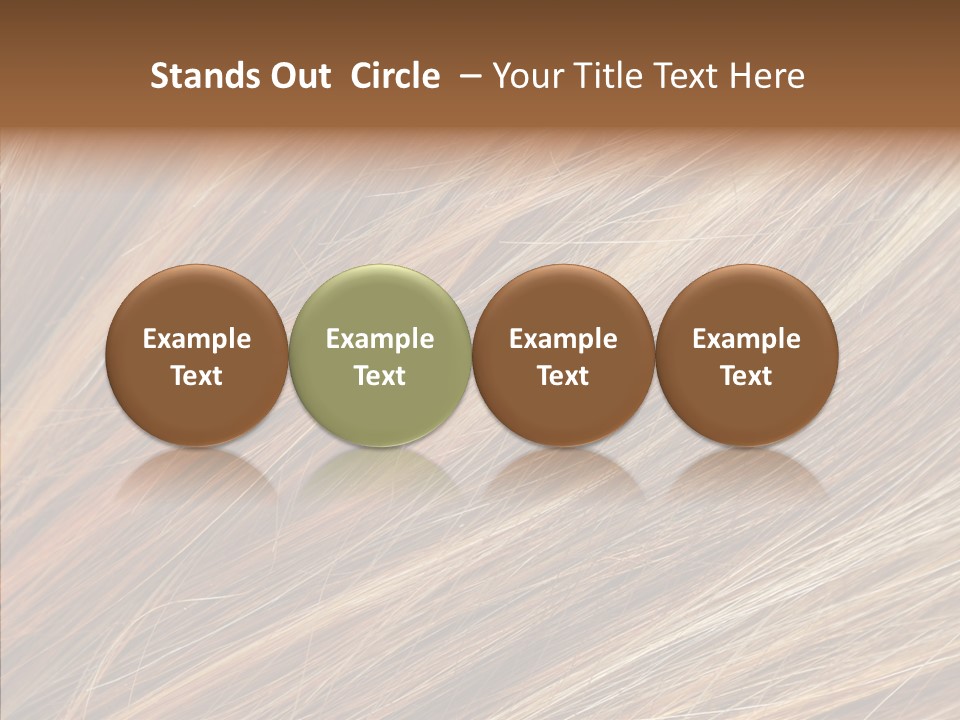 Stands Out Circle – Your Title Text Here

Example Text

Example Text

Example Text

Example Text